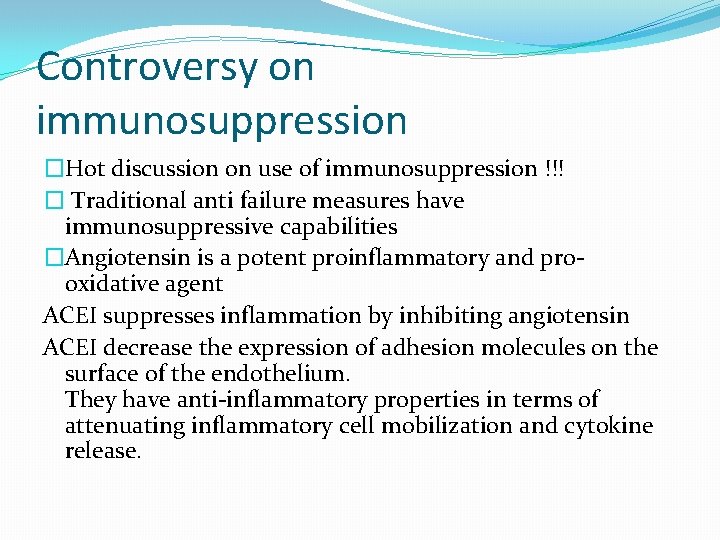 Controversy on immunosuppression

□Hot discussion on use of immunosuppression !!!

□ Traditional anti failure measures have immunosuppressive capabilities

□Angiotensin is a potent proinflammatory and pro-oxidative agent

ACEI suppresses inflammation by inhibiting angiotensin

ACEI decrease the expression of adhesion molecules on the surface of the endothelium.
They have anti-inflammatory properties in terms of attenuating inflammatory cell mobilization and cytokine release.